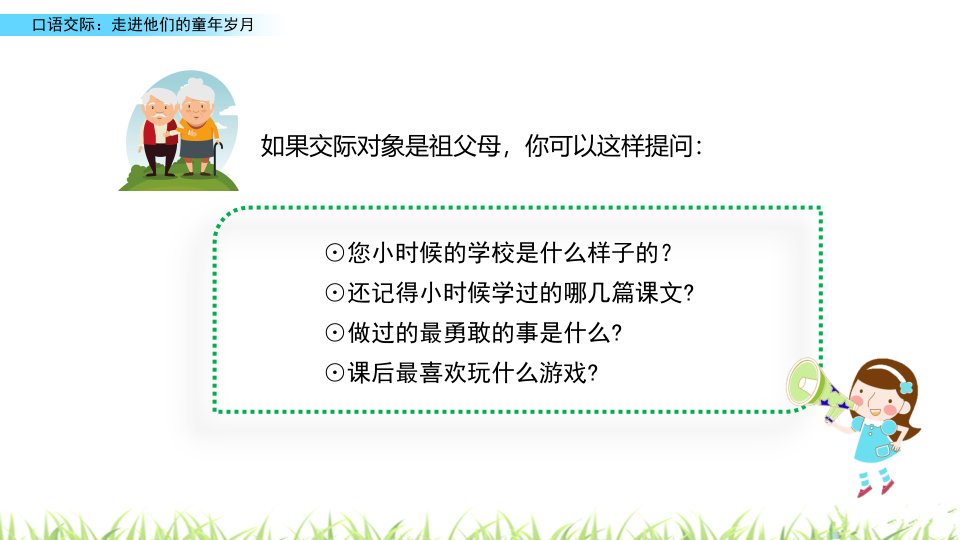 口语交际：走进他们的童年岁月

如果交际对象是祖父母，你可以这样提问：

⊙您小时候的学校是什么样子的？
⊙还记得小时候学过的哪几篇课文？
⊙做过的最勇敢的事是什么？
⊙课后最喜欢玩什么游戏？